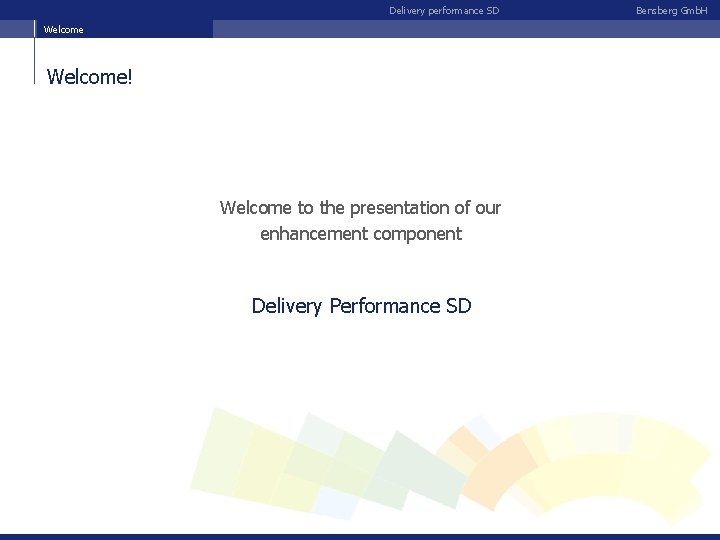 Delivery performance SD

Bensberg GmbH

Welcome

Welcome!

Welcome to the presentation of our enhancement component

Delivery Performance SD